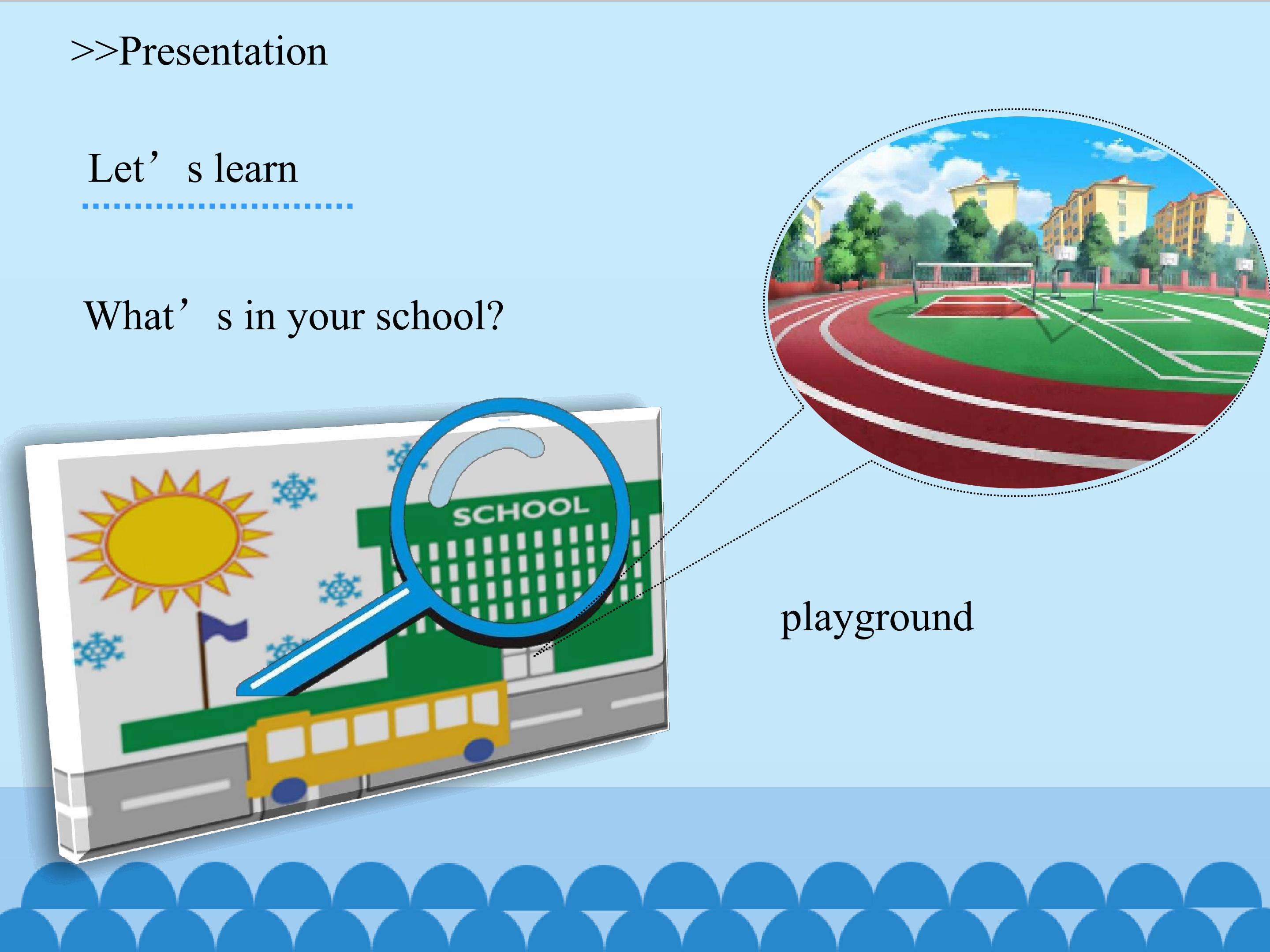 >>Presentation

Let’s learn

What’s in your school?

SCHOOL

playground